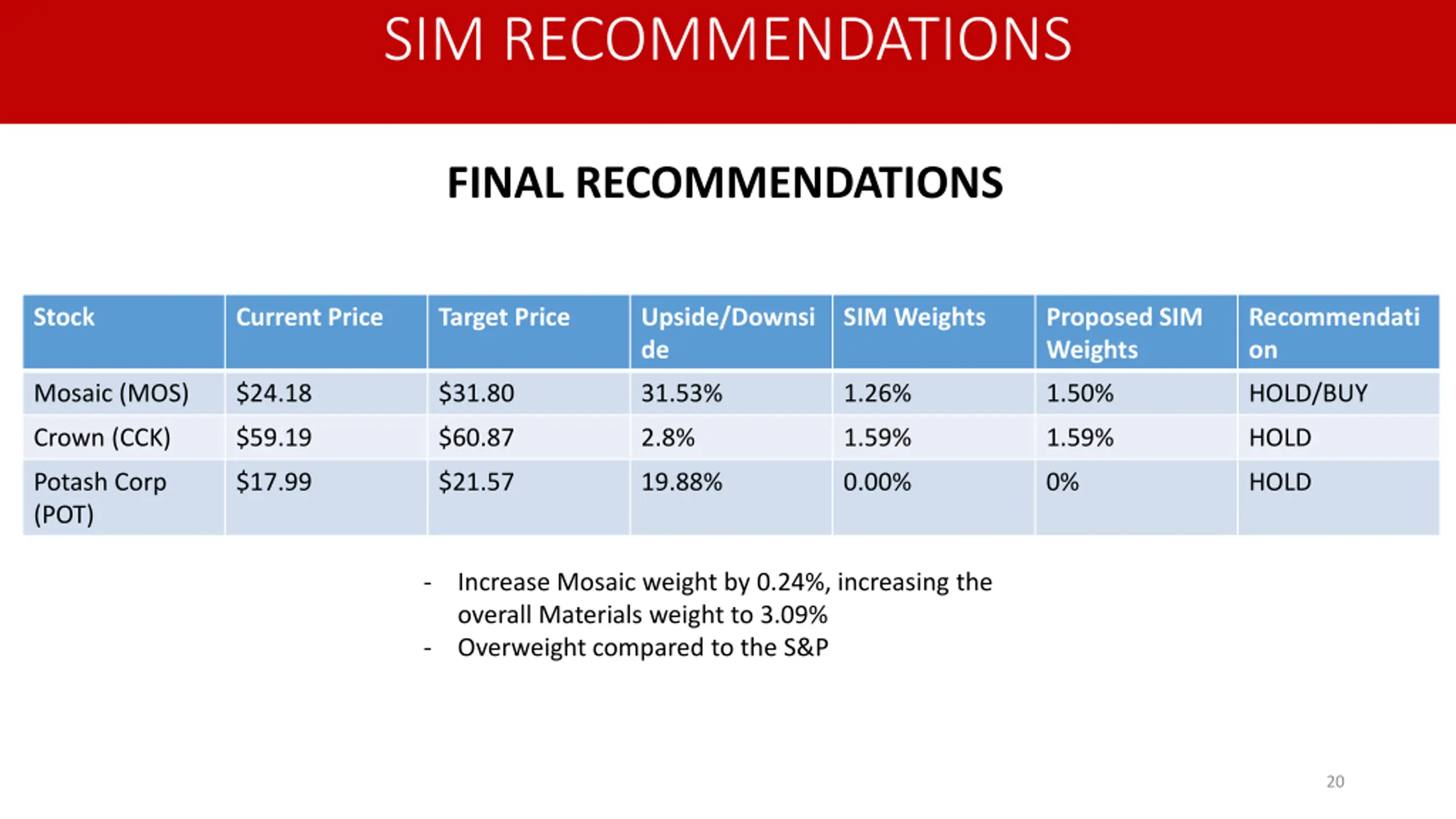 SIM RECOMMENDATIONS

FINAL RECOMMENDATIONS

| Stock | Current Price | Target Price | Upside/Downside | SIM Weights | Proposed SIM Weights | Recommendation |
|---|---|---|---|---|---|---|
| Mosaic (MOS) | \$24.18 | \$31.80 | 31.53% | 1.26% | 1.50% | HOLD/BUY |
| Crown (CCK) | \$59.19 | \$60.87 | 2.8% | 1.59% | 1.59% | HOLD |
| Potash Corp (POT) | \$17.99 | \$21.57 | 19.88% | 0.00% | 0% | HOLD |

- Increase Mosaic weight by 0.24%, increasing the overall Materials weight to 3.09%
- Overweight compared to the S&P

20